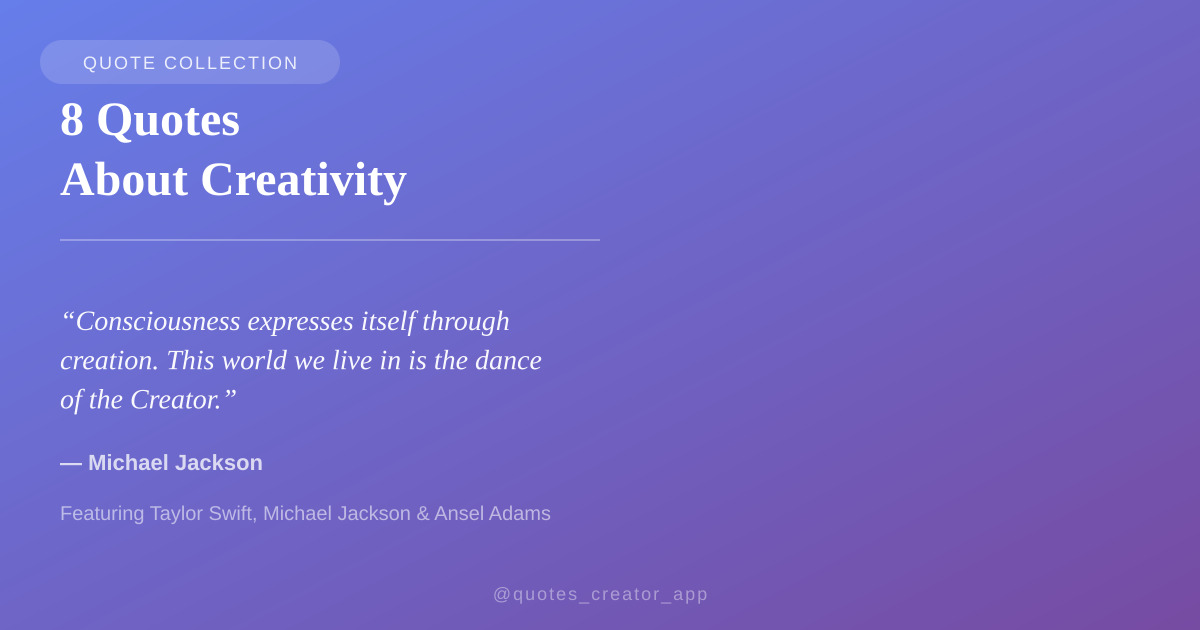 QUOTE COLLECTION

8 Quotes
About Creativity

“Consciousness expresses itself through creation. This world we live in is the dance of the Creator.”

— Michael Jackson

Featuring Taylor Swift, Michael Jackson & Ansel Adams

@quotes_creator_app